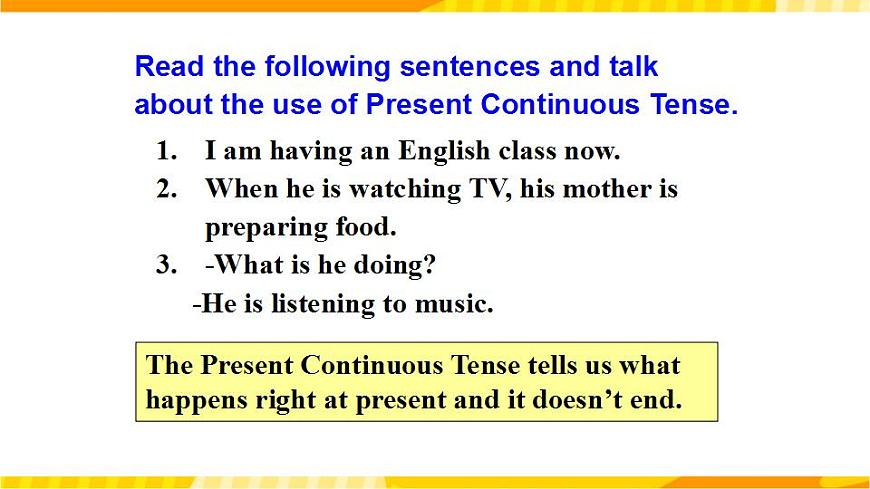 Read the following sentences and talk about the use of Present Continuous Tense.

1. I am having an English class now.
2. When he is watching TV, his mother is preparing food.
3. -What is he doing?
-He is listening to music.

The Present Continuous Tense tells us what happens right at present and it doesn't end.